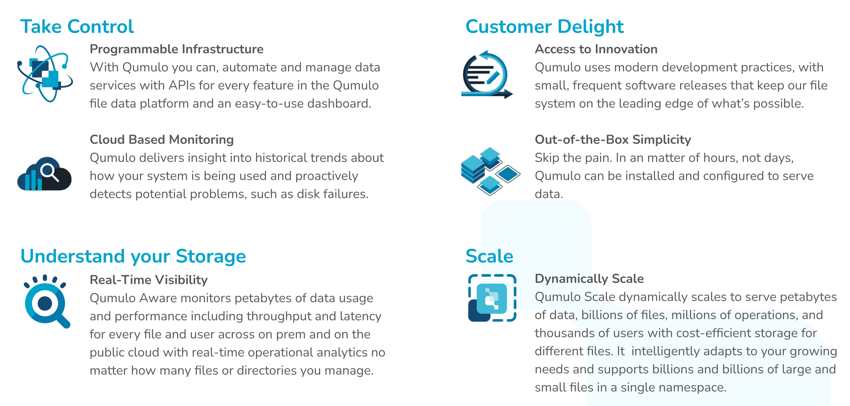 Take Control

Programmable Infrastructure
With Qumulo you can, automate and manage data services with APIs for every feature in the Qumulo file data platform and an easy-to-use dashboard.

Cloud Based Monitoring
Qumulo delivers insight into historical trends about how your system is being used and proactively detects potential problems, such as disk failures.

Understand your Storage

Real-Time Visibility
Qumulo Aware monitors petabytes of data usage and performance including throughput and latency for every file and user across on prem and on the public cloud with real-time operational analytics no matter how many files or directories you manage.

Customer Delight

Access to Innovation
Qumulo uses modern development practices, with small, frequent software releases that keep our file system on the leading edge of what's possible.

Out-of-the-Box Simplicity
Skip the pain. In an matter of hours, not days, Qumulo can be installed and configured to serve data.

Scale

Dynamically Scale
Qumulo Scale dynamically scales to serve petabytes of data, billions of files, millions of operations, and thousands of users with cost-efficient storage for different files. It intelligently adapts to your growing needs and supports billions and billions of large and small files in a single namespace.